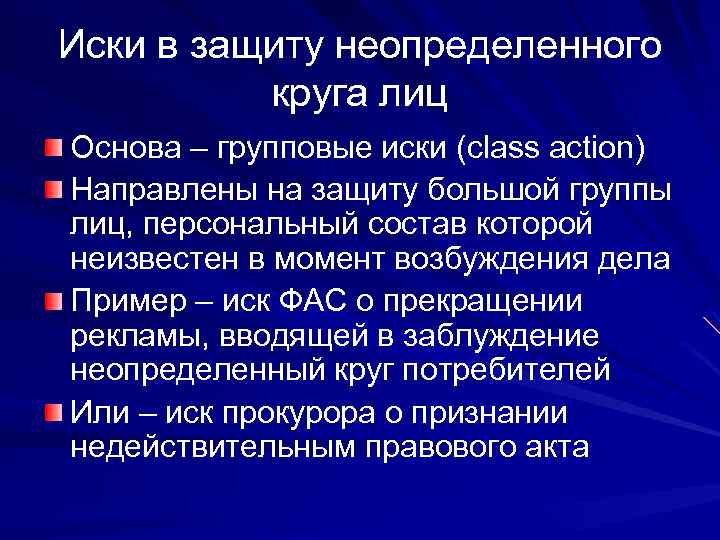 Иски в защиту неопределенного круга лиц

Основа – групповые иски (class action)

Направлены на защиту большой группы лиц, персональный состав которой неизвестен в момент возбуждения дела

Пример – иск ФАС о прекращении рекламы, вводящей в заблуждение неопределенный круг потребителей

Или – иск прокурора о признании недействительным правового акта